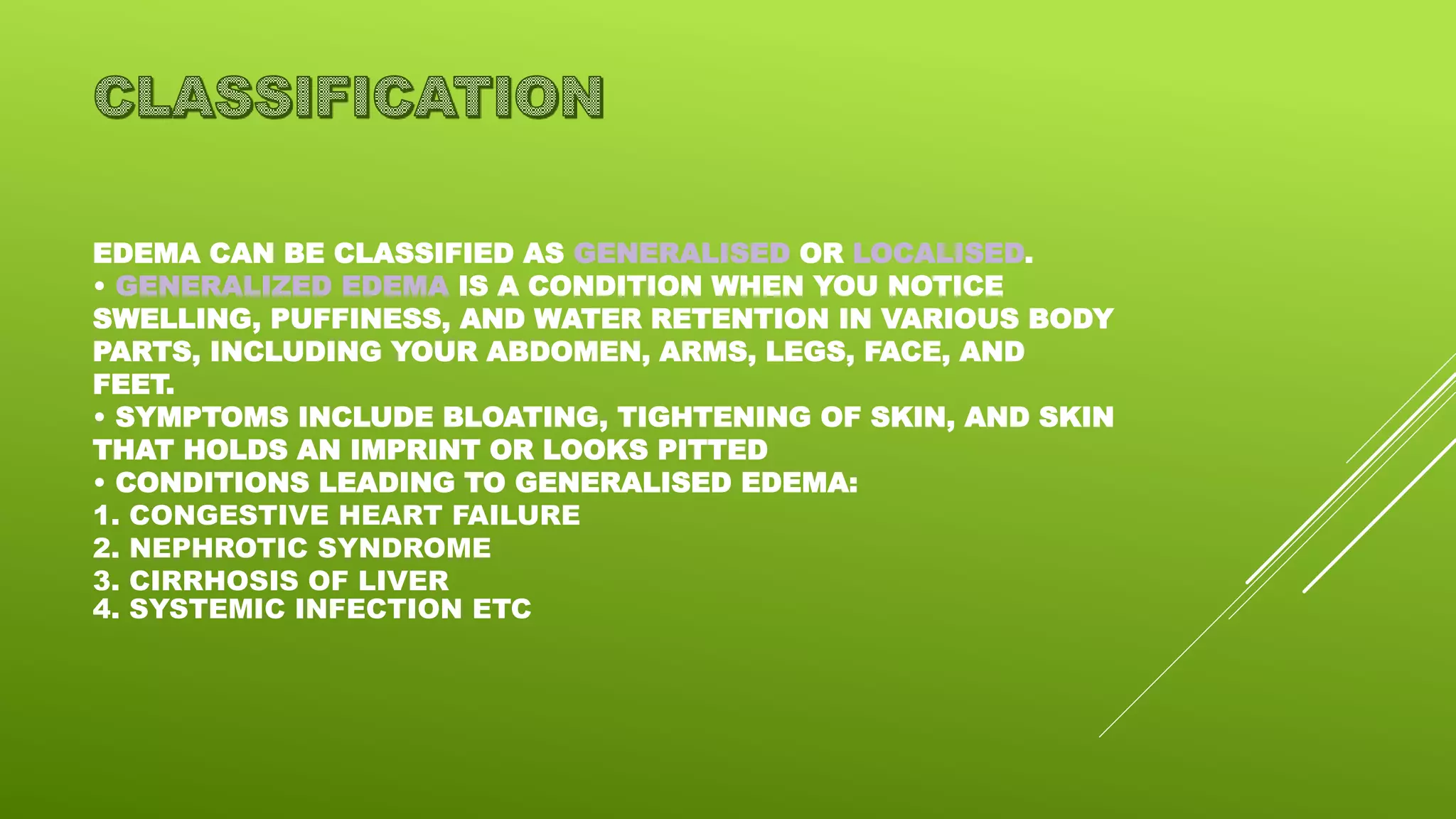 CLASSIFICATION

EDEMA CAN BE CLASSIFIED AS GENERALISED OR LOCALISED.
• GENERALIZED EDEMA IS A CONDITION WHEN YOU NOTICE SWELLING, PUFFINESS, AND WATER RETENTION IN VARIOUS BODY PARTS, INCLUDING YOUR ABDOMEN, ARMS, LEGS, FACE, AND FEET.
• SYMPTOMS INCLUDE BLOATING, TIGHTENING OF SKIN, AND SKIN THAT HOLDS AN IMPRINT OR LOOKS PITTED
• CONDITIONS LEADING TO GENERALISED EDEMA:
1. CONGESTIVE HEART FAILURE
2. NEPHROTIC SYNDROME
3. CIRRHOSIS OF LIVER
4. SYSTEMIC INFECTION ETC